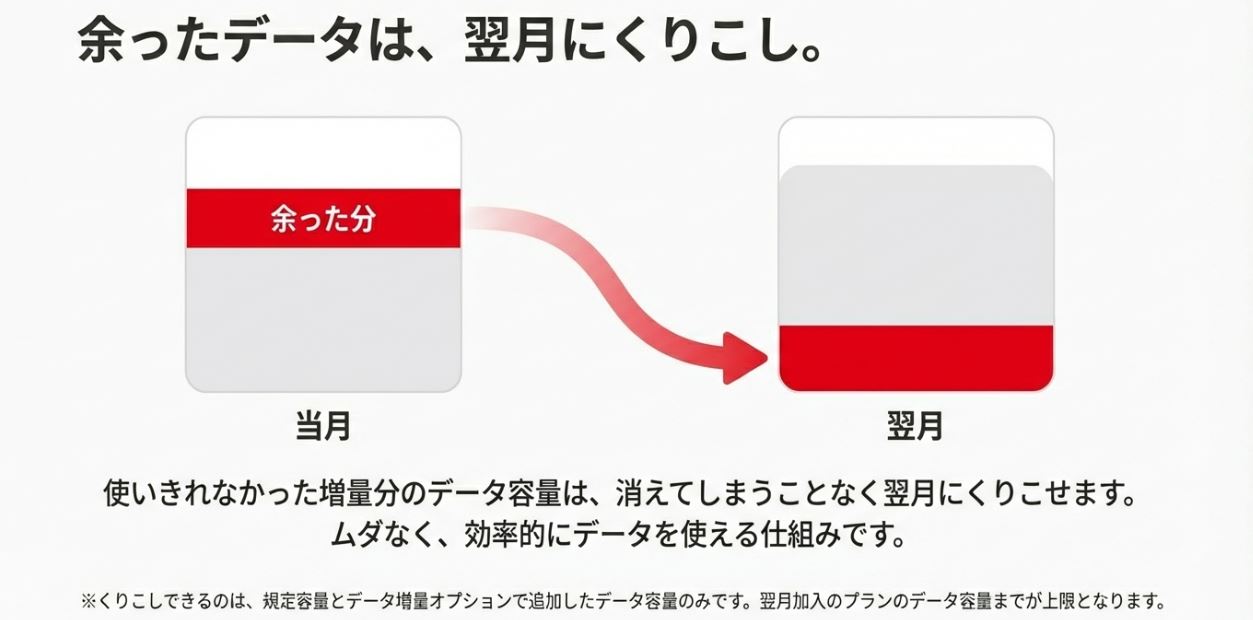 余ったデータは、翌月にくりこし。

余った分

当月

翌月

使いきれなかった増量分のデータ容量は、消えてしまうことなく翌月にくりこせます。
ムダなく、効率的にデータを使える仕組みです。

※くりこしできるのは、規定容量とデータ増量オプションで追加したデータ容量のみです。翌月加入のプランのデータ容量までが上限となります。